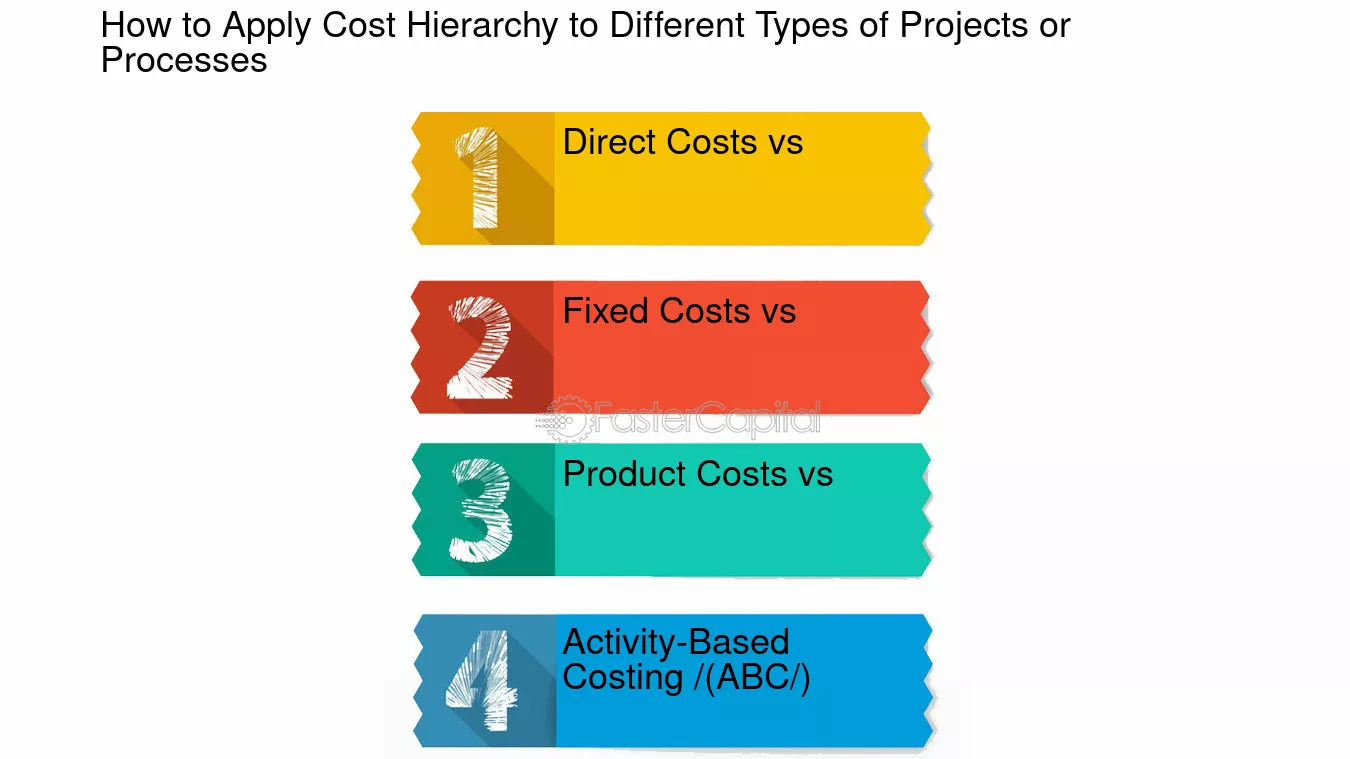 How to Apply Cost Hierarchy to Different Types of Projects or Processes

1
Direct Costs vs

2
Fixed Costs vs

3
Product Costs vs

4
Activity-Based Costing /(ABC/)

FasterCapital